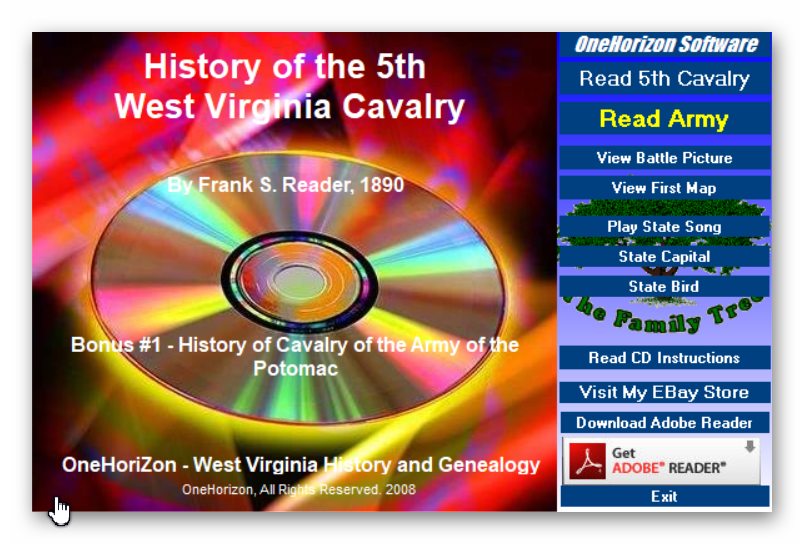 History of the 5th
West Virginia Cavalry

By Frank S. Reader, 1890

Bonus #1 - History of Cavalry of the Army of the Potomac

OneHoriZon - West Virginia History and Genealogy

OneHorizon, All Rights Reserved. 2008

OneHorizon Software

Read 5th Cavalry

Read Army

View Battle Picture

View First Map

Play State Song

State Capital

State Bird

The Family Tree

Read CD Instructions

Visit My EBay Store

Download Adobe Reader

Get
ADOBE® READER®

Exit